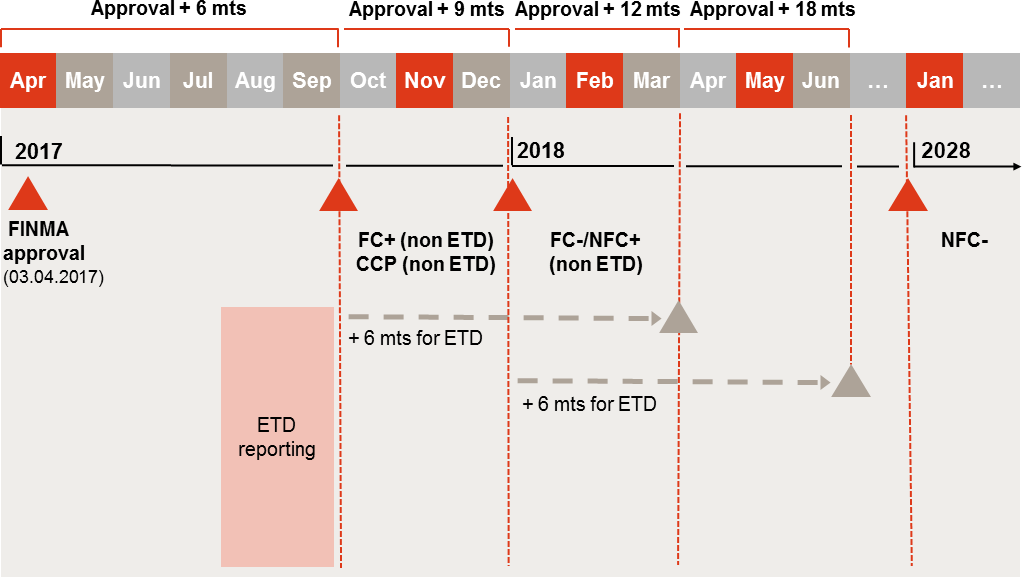 Approval + 6 mts

Approval + 9 mts

Approval + 12 mts

Approval + 18 mts

Apr May Jun Jul Aug Sep Oct Nov Dec Jan Feb Mar Apr May Jun … Jan …

2017

2018

2028

FINMA approval (03.04.2017)

FC+ (non ETD) CCP (non ETD)

FC-/NFC+ (non ETD)

NFC-

+ 6 mts for ETD

+ 6 mts for ETD

ETD reporting